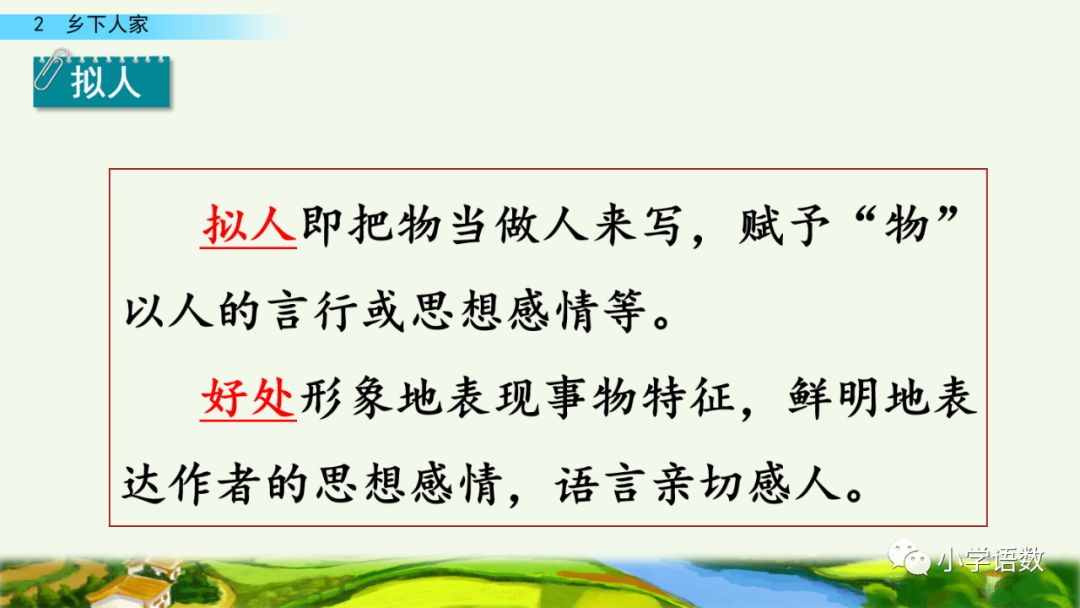 2　乡下人家

拟人

拟人即把物当做人来写，赋予“物”以人的言行或思想感情等。

好处形象地表现事物特征，鲜明地表达作者的思想感情，语言亲切感人。

小学语数